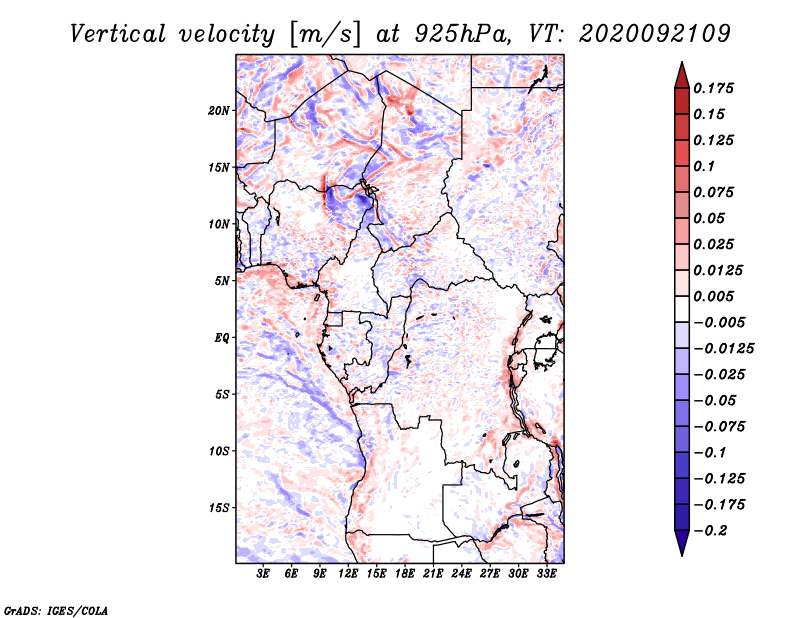 Vertical velocity [m/s] at 925hPa, VT: 2020092109

20N
15N
10N
5N
EQ
5S
10S
15S

3E 6E 9E 12E 15E 18E 21E 24E 27E 30E 33E

0.175
0.15
0.125
0.1
0.075
0.05
0.025
0.0125
0.005
−0.005
−0.0125
−0.025
−0.05
−0.075
−0.1
−0.125
−0.175
−0.2

GrADS: IGES/COLA